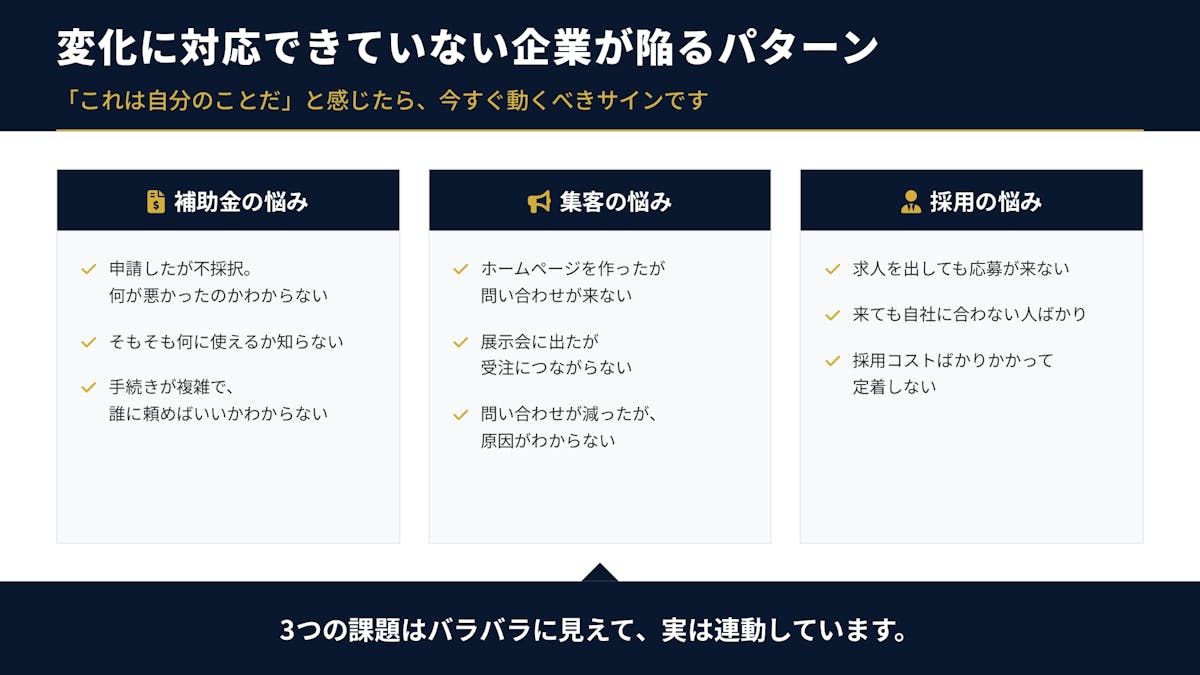 変化に対応できていない企業が陥るパターン

「これは自分のことだ」と感じたら、今すぐ動くべきサインです

補助金の悩み

申請したが不採択。何が悪かったのかわからない

そもそも何に使えるか知らない

手続きが複雑で、誰に頼めばいいかわからない

集客の悩み

ホームページを作ったが問い合わせが来ない

展示会に出たが受注につながらない

問い合わせが減ったが、原因がわからない

採用の悩み

求人を出しても応募が来ない

来ても自社に合わない人ばかり

採用コストばかりかかって定着しない

3つの課題はバラバラに見えて、実は連動しています。